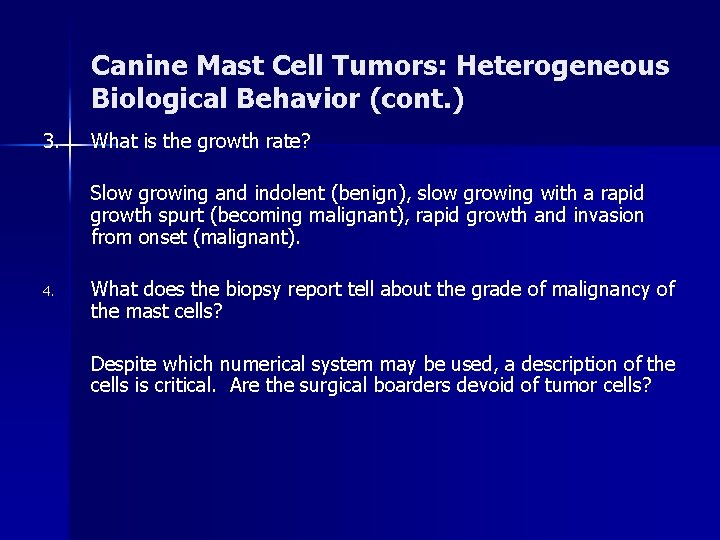 Canine Mast Cell Tumors: Heterogeneous Biological Behavior (cont.)

3. What is the growth rate?

Slow growing and indolent (benign), slow growing with a rapid growth spurt (becoming malignant), rapid growth and invasion from onset (malignant).

4. What does the biopsy report tell about the grade of malignancy of the mast cells?

Despite which numerical system may be used, a description of the cells is critical. Are the surgical boarders devoid of tumor cells?